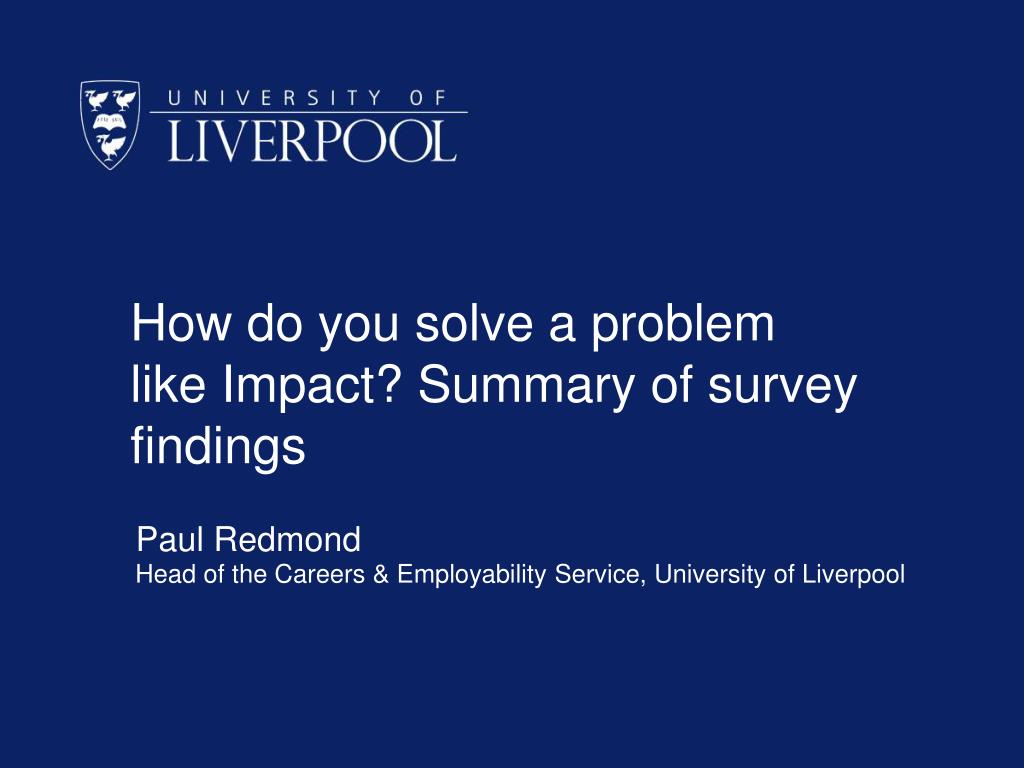 UNIVERSITY OF
LIVERPOOL

How do you solve a problem like Impact? Summary of survey findings

Paul Redmond
Head of the Careers & Employability Service, University of Liverpool